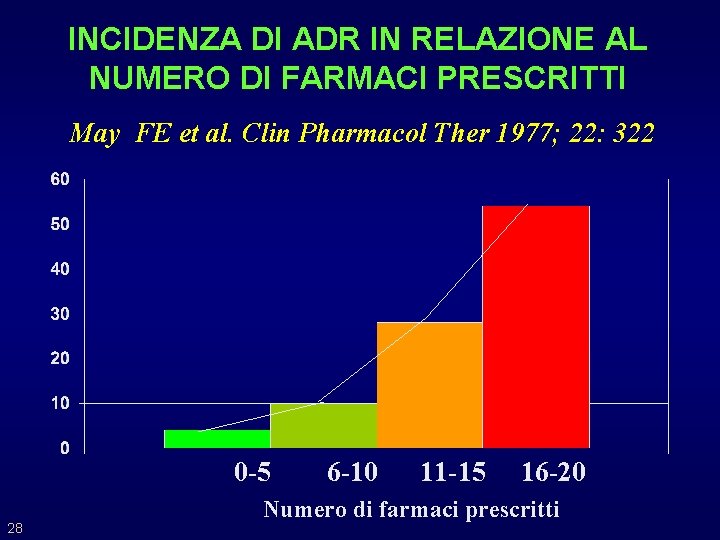 INCIDENZA DI ADR IN RELAZIONE AL NUMERO DI FARMACI PRESCRITTI

May FE et al. Clin Pharmacol Ther 1977; 22: 322

60
50
40
30
20
10
0

0-5 6-10 11-15 16-20

Numero di farmaci prescritti

28